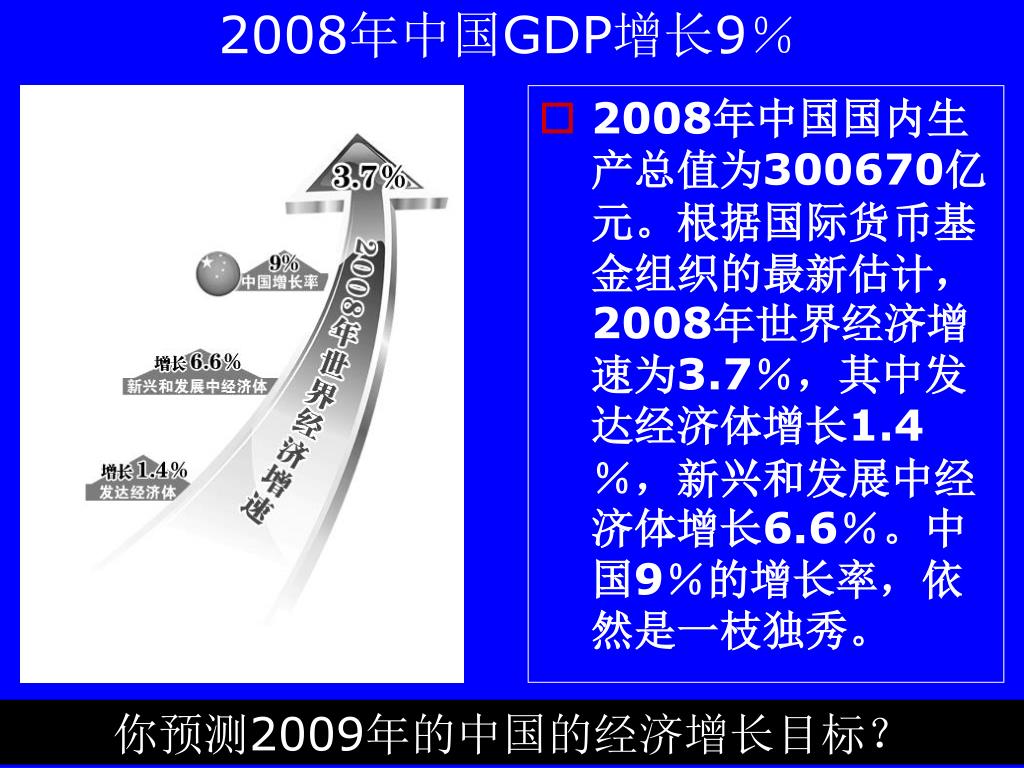 2008年中国GDP增长9％

3.7%

2008年世界经济增速

9%
中国增长率

增长6.6%
新兴和发展中经济体

增长1.4%
发达经济体

2008年中国国内生产总值为300670亿元。根据国际货币基金组织的最新估计，2008年世界经济增速为3.7％，其中发达经济体增长1.4％，新兴和发展中经济体增长6.6％。中国9％的增长率，依然是一枝独秀。

你预测2009年的中国的经济增长目标？